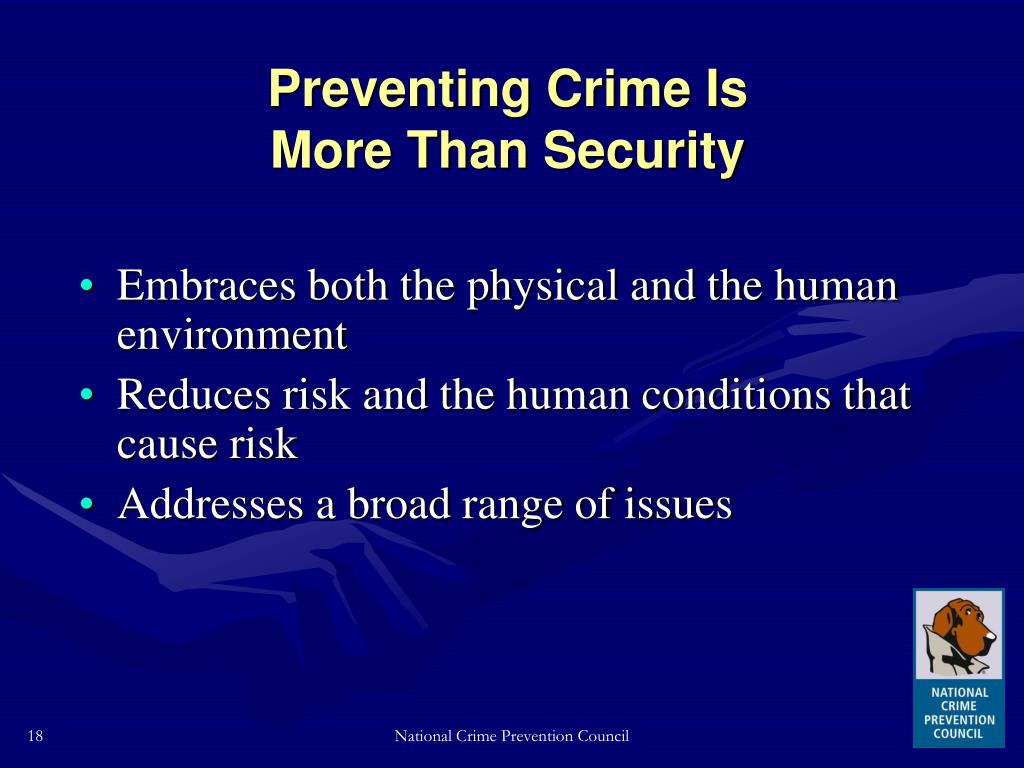 Preventing Crime Is
More Than Security

• Embraces both the physical and the human environment
• Reduces risk and the human conditions that cause risk
• Addresses a broad range of issues

NATIONAL CRIME PREVENTION COUNCIL

18

National Crime Prevention Council